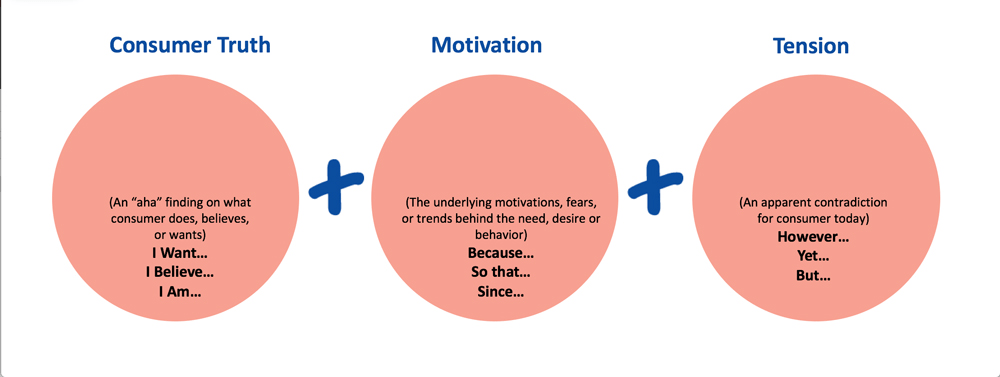 Consumer Truth

(An "aha" finding on what consumer does, believes, or wants)
I Want…
I Believe…
I Am…

+

Motivation

(The underlying motivations, fears, or trends behind the need, desire or behavior)
Because…
So that…
Since…

+

Tension

(An apparent contradiction for consumer today)
However…
Yet…
But…